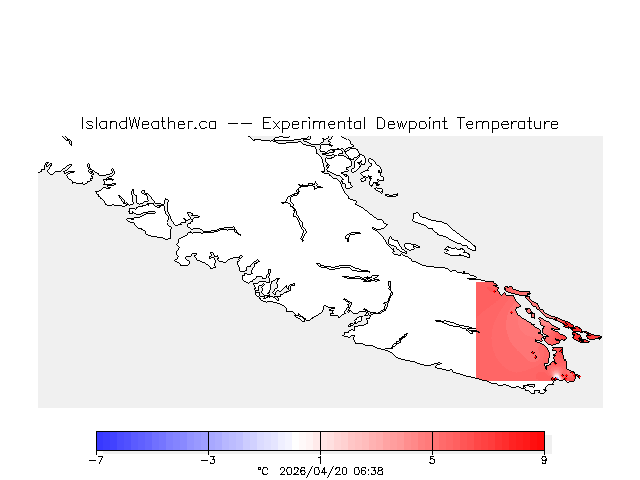 IslandWeather.ca -- Experimental Dewpoint Temperature

−7 −3 1 5 9

°C 2026/04/20 06:38